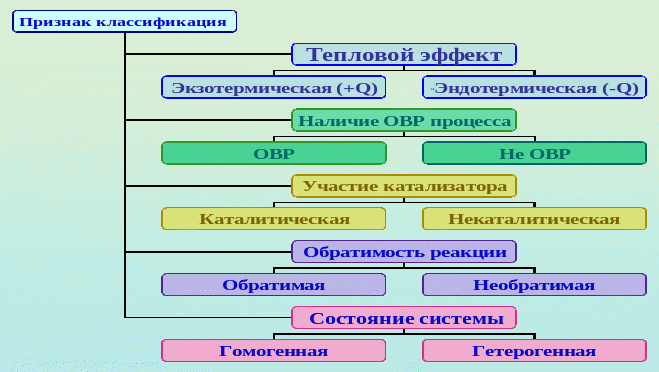 Признак классификация

Тепловой эффект

Экзотермическая (+Q)

Эндотермическая (-Q)

Наличие ОВР процесса

ОВР

Не ОВР

Участие катализатора

Каталитическая

Некаталитическая

Обратимость реакции

Обратимая

Необратимая

Состояние системы

Гомогенная

Гетерогенная